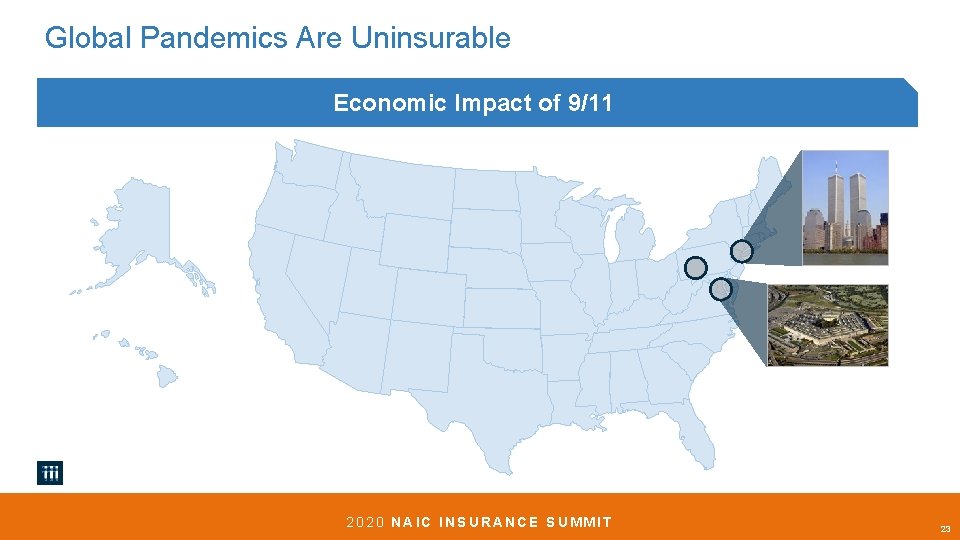 Global Pandemics Are Uninsurable

Economic Impact of 9/11

iii

2020 NAIC INSURANCE SUMMIT

23